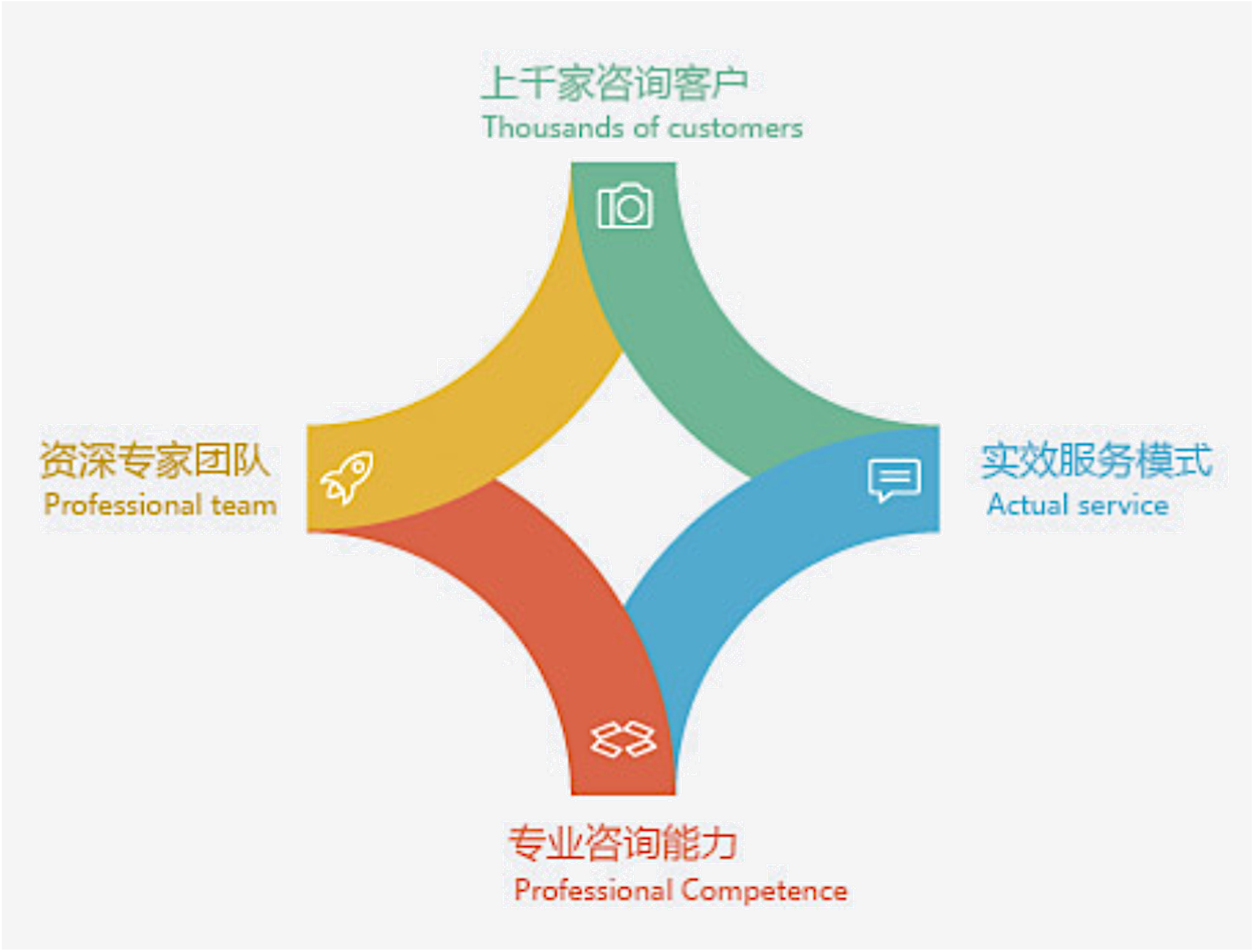 上千家咨询客户
Thousands of customers

资深专家团队
Professional team

实效服务模式
Actual service

专业咨询能力
Professional Competence